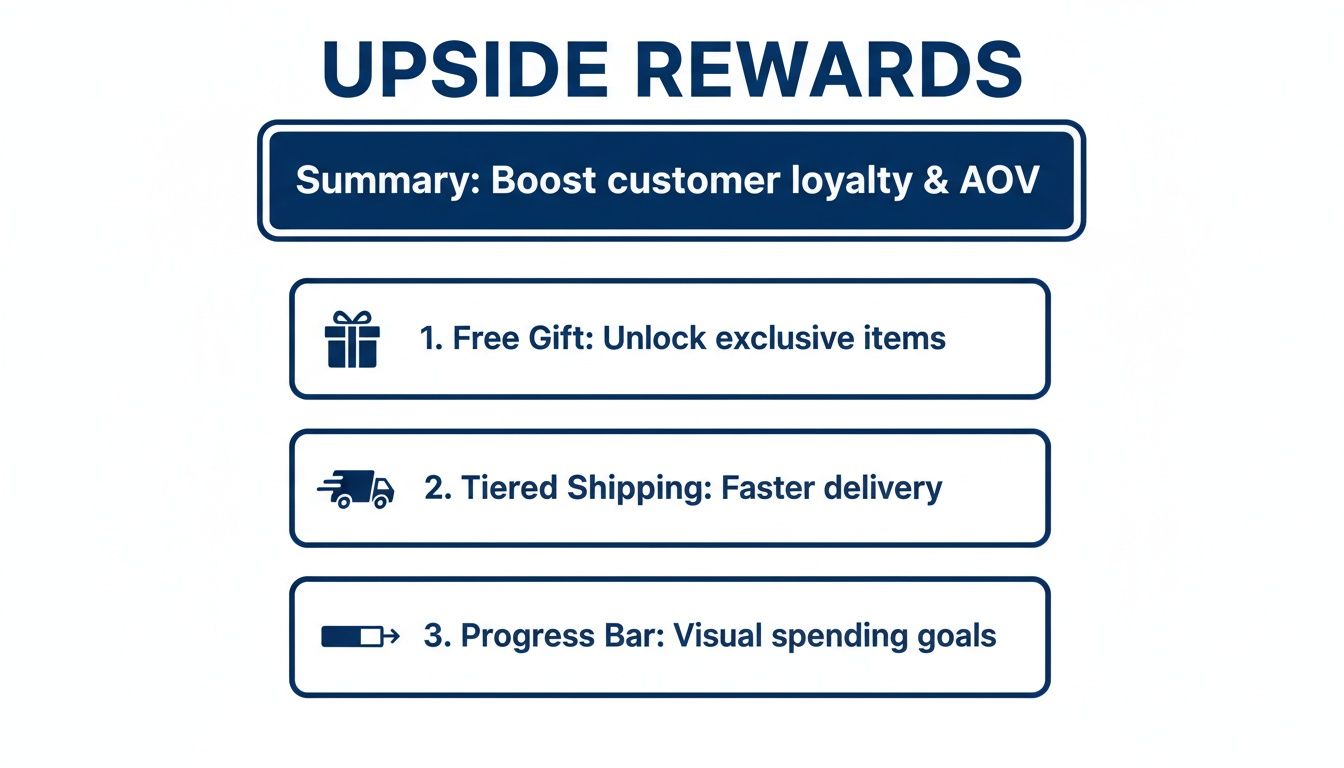 UPSIDE REWARDS

Summary: Boost customer loyalty & AOV

1. Free Gift: Unlock exclusive items

2. Tiered Shipping: Faster delivery

3. Progress Bar: Visual spending goals